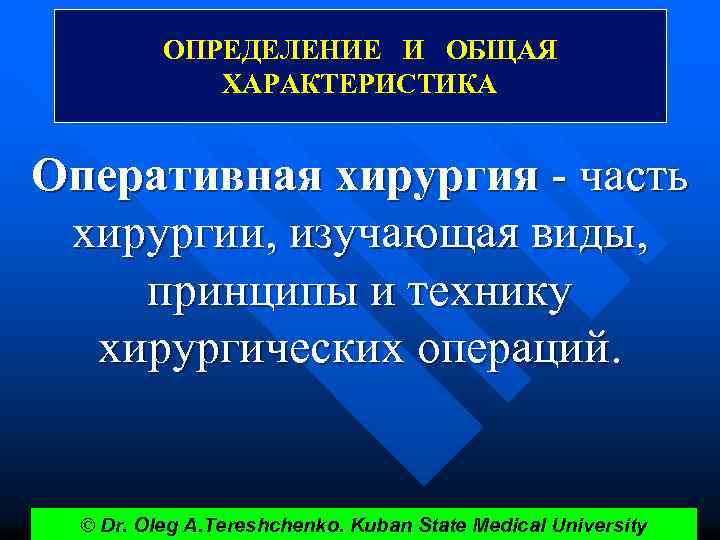 ОПРЕДЕЛЕНИЕ И ОБЩАЯ ХАРАКТЕРИСТИКА

Оперативная хирургия - часть хирургии, изучающая виды, принципы и технику хирургических операций.

© Dr. Oleg A.Tereshchenko. Kuban State Medical University